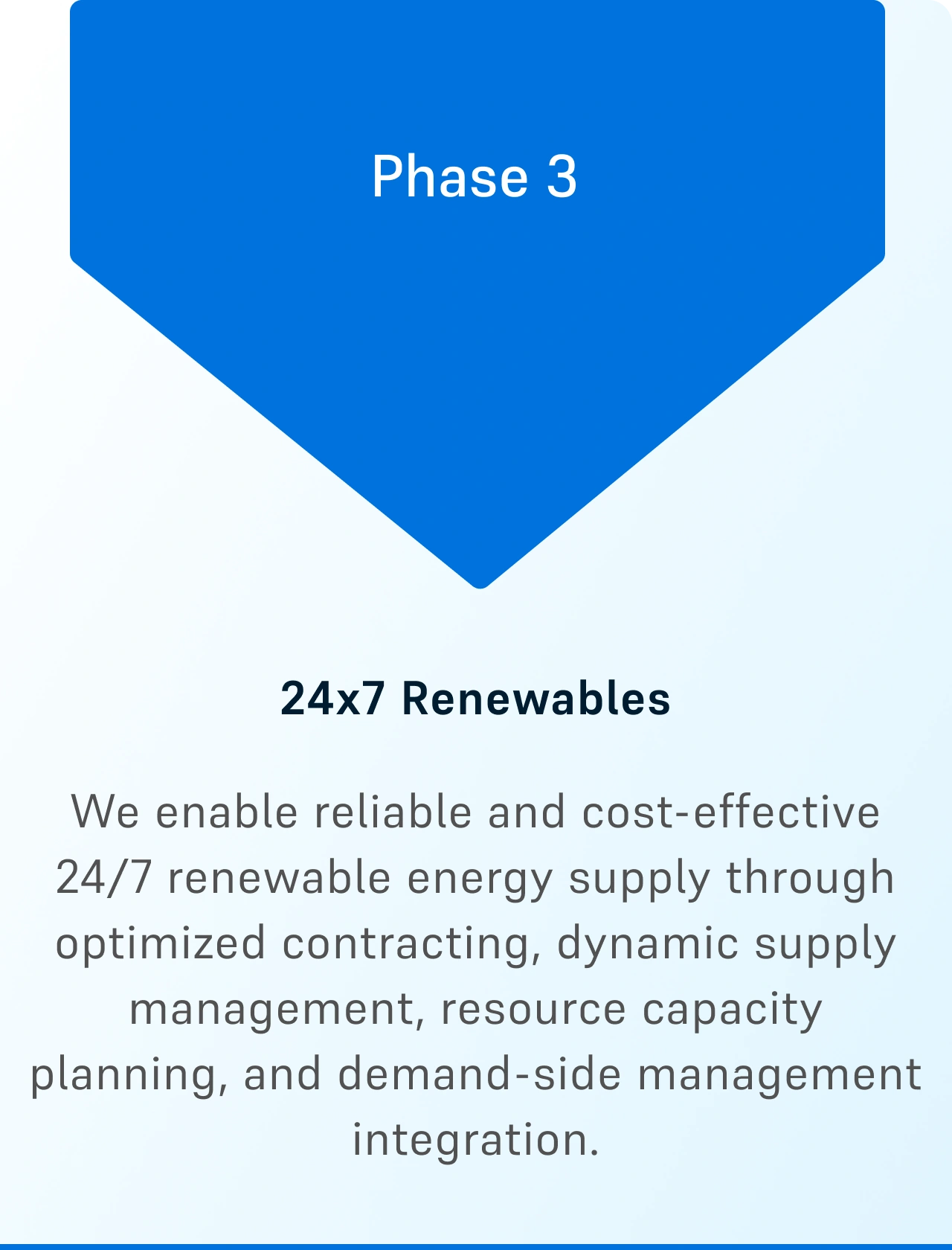 Phase 3

24x7 Renewables

We enable reliable and cost-effective 24/7 renewable energy supply through optimized contracting, dynamic supply management, resource capacity planning, and demand-side management integration.